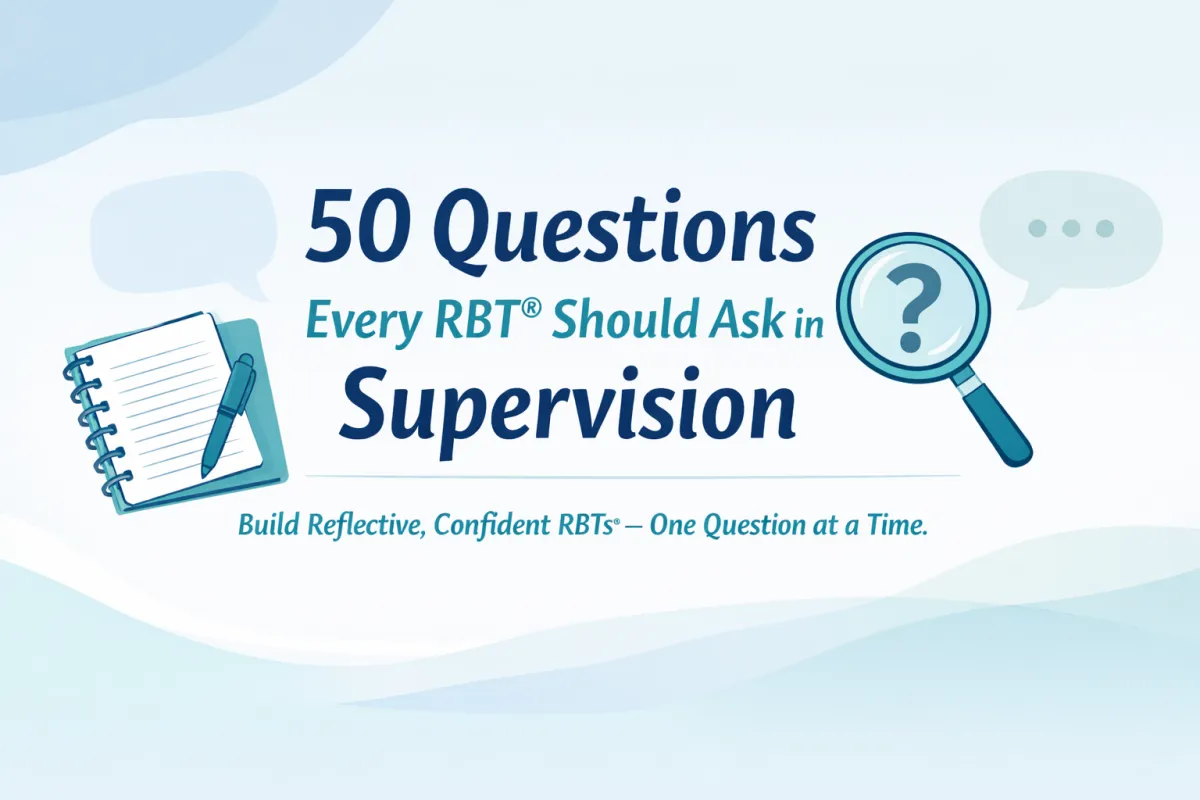 50 Questions
Every RBT® Should Ask in
Supervision

?

Build Reflective, Confident RBTs® — One Question at a Time.